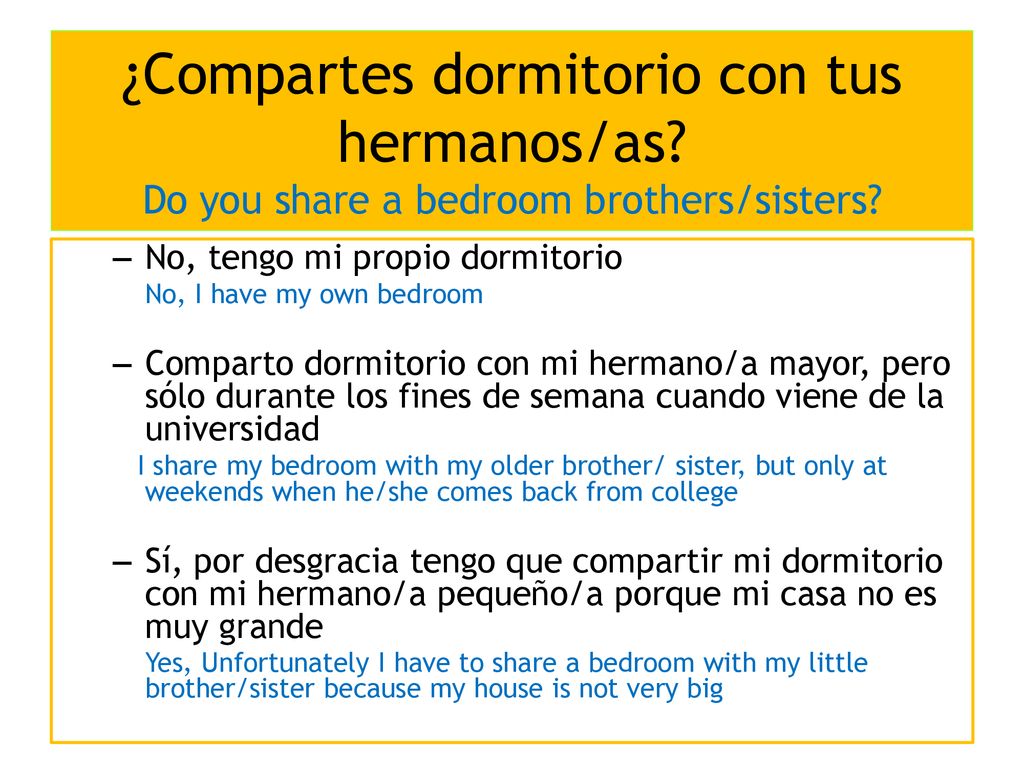 ¿Compartes dormitorio con tus hermanos/as?
Do you share a bedroom brothers/sisters?

– No, tengo mi propio dormitorio
No, I have my own bedroom

– Comparto dormitorio con mi hermano/a mayor, pero sólo durante los fines de semana cuando viene de la universidad
I share my bedroom with my older brother/ sister, but only at weekends when he/she comes back from college

– Sí, por desgracia tengo que compartir mi dormitorio con mi hermano/a pequeño/a porque mi casa no es muy grande
Yes, Unfortunately I have to share a bedroom with my little brother/sister because my house is not very big